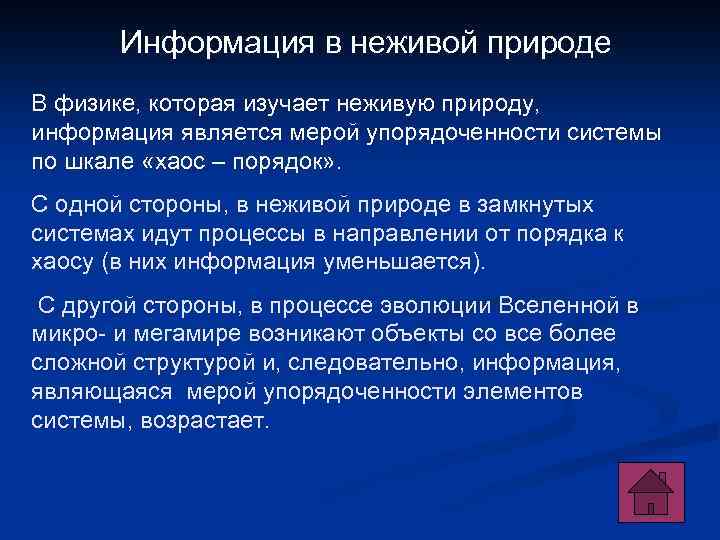 Информация в неживой природе

В физике, которая изучает неживую природу, информация является мерой упорядоченности системы по шкале «хаос – порядок».

С одной стороны, в неживой природе в замкнутых системах идут процессы в направлении от порядка к хаосу (в них информация уменьшается).

С другой стороны, в процессе эволюции Вселенной в микро- и мегамире возникают объекты со все более сложной структурой и, следовательно, информация, являющаяся мерой упорядоченности элементов системы, возрастает.